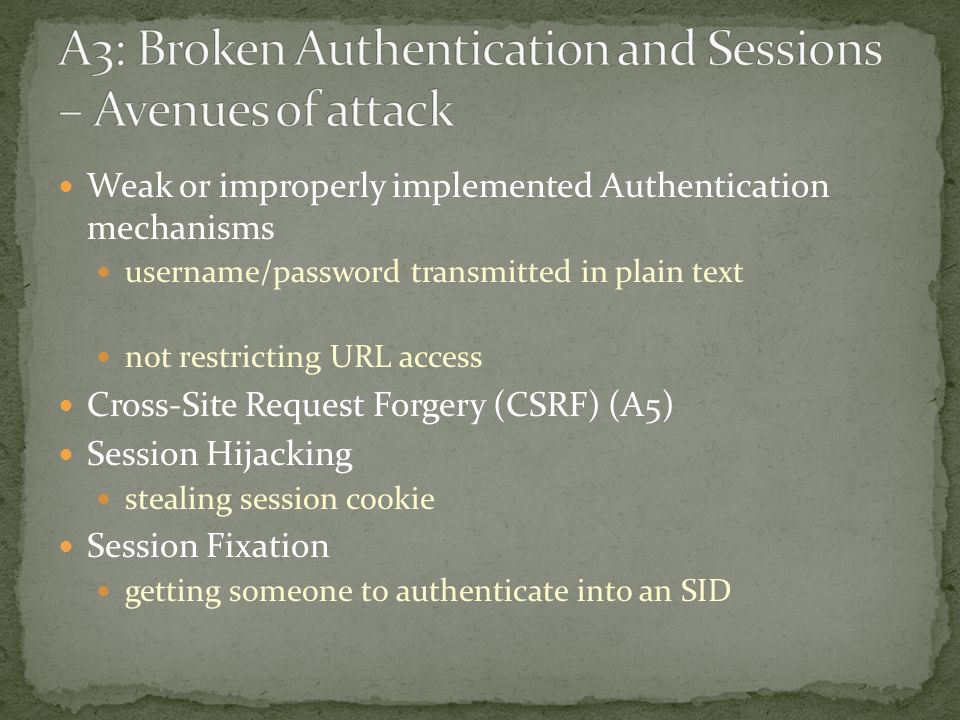 A3: Broken Authentication and Sessions – Avenues of attack

Weak or improperly implemented Authentication mechanisms

username/password transmitted in plain text

not restricting URL access

Cross-Site Request Forgery (CSRF) (A5)

Session Hijacking

stealing session cookie

Session Fixation

getting someone to authenticate into an SID